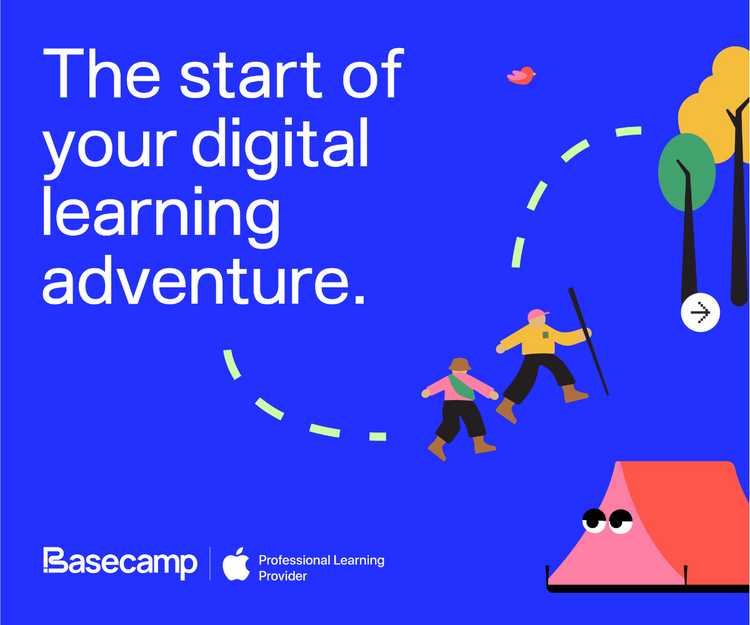 The start of your digital learning adventure.

Basecamp

Professional Learning Provider